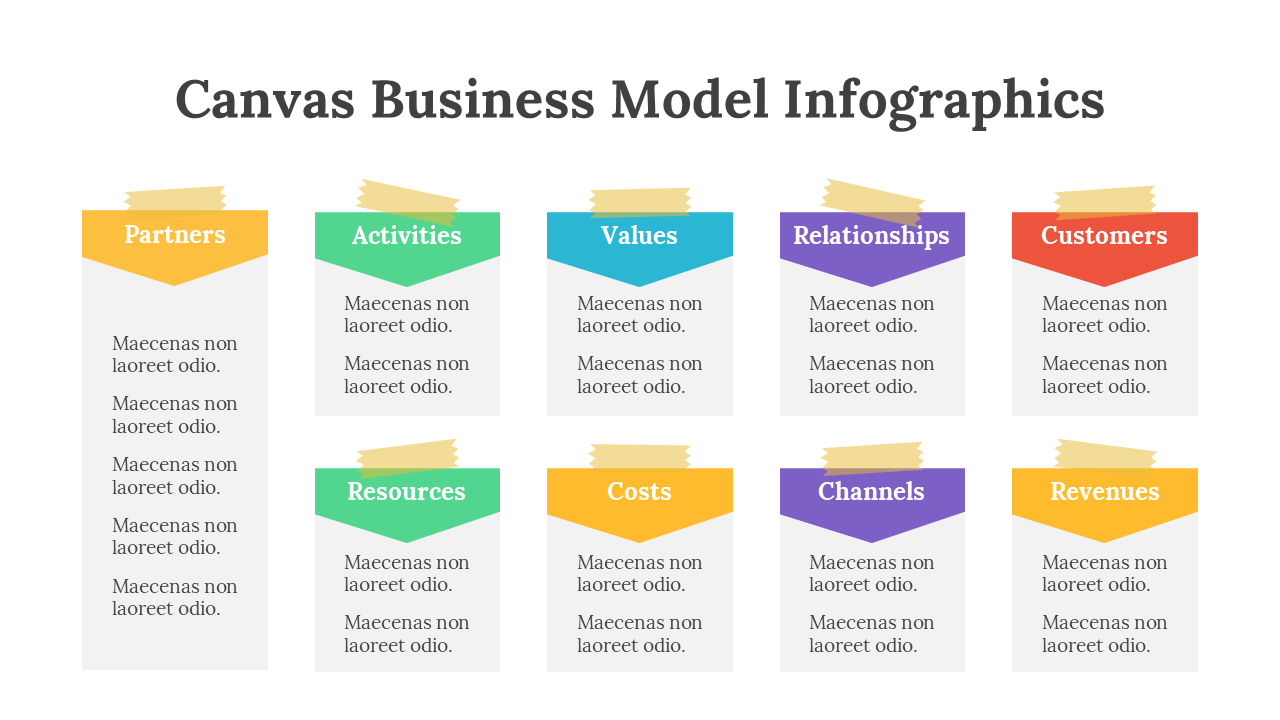 Canvas Business Model Infographics

Partners

Maecenas non laoreet odio.

Maecenas non laoreet odio.

Maecenas non laoreet odio.

Maecenas non laoreet odio.

Maecenas non laoreet odio.

Activities

Maecenas non laoreet odio.

Maecenas non laoreet odio.

Values

Maecenas non laoreet odio.

Maecenas non laoreet odio.

Relationships

Maecenas non laoreet odio.

Maecenas non laoreet odio.

Customers

Maecenas non laoreet odio.

Maecenas non laoreet odio.

Resources

Maecenas non laoreet odio.

Maecenas non laoreet odio.

Costs

Maecenas non laoreet odio.

Maecenas non laoreet odio.

Channels

Maecenas non laoreet odio.

Maecenas non laoreet odio.

Revenues

Maecenas non laoreet odio.

Maecenas non laoreet odio.